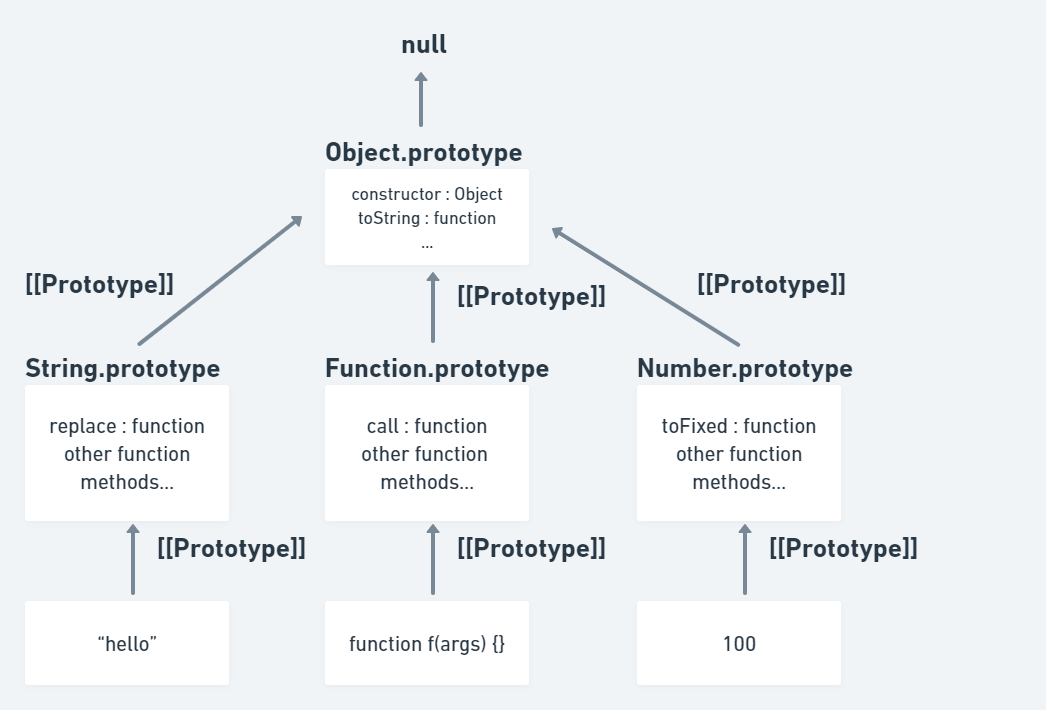 null

Object.prototype

constructor : Object
toString : function
...

[[Prototype]]

[[Prototype]]

[[Prototype]]

String.prototype

replace : function
other function
methods...

Function.prototype

call : function
other function
methods...

Number.prototype

toFixed : function
other function
methods...

[[Prototype]]

[[Prototype]]

[[Prototype]]

“hello”

function f(args) {}

100